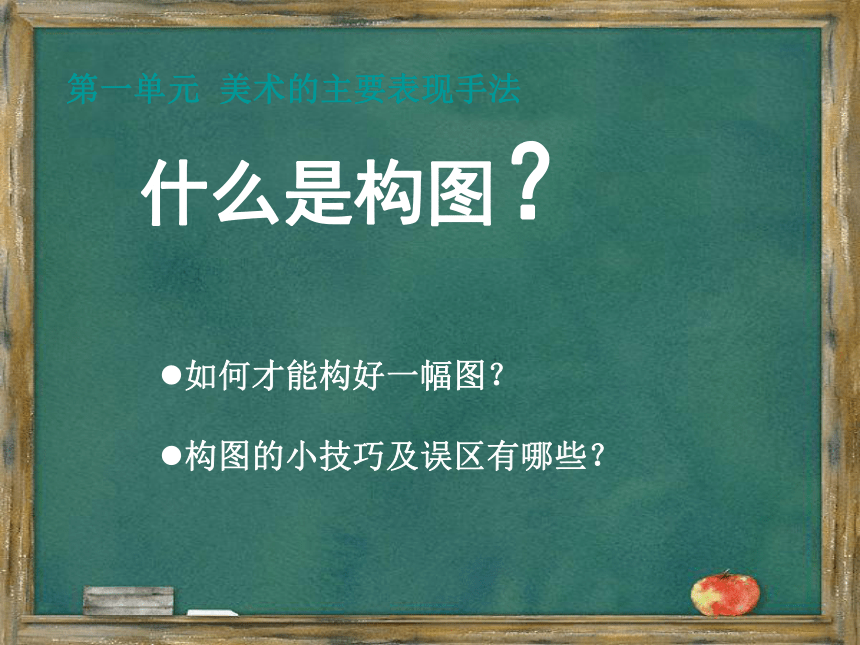 第一单元 美术的主要表现手法

什么是构图？

●如何才能构好一幅图？

●构图的小技巧及误区有哪些？